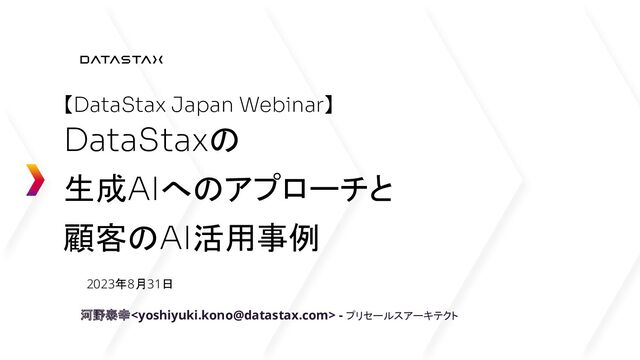 DATASTAX

【DataStax Japan Webinar】
DataStaxの
生成AIへのアプローチと
顧客のAI活用事例

2023年8月31日

河野泰幸<yoshiyuki.kono@datastax.com> - プリセールスアーキテクト